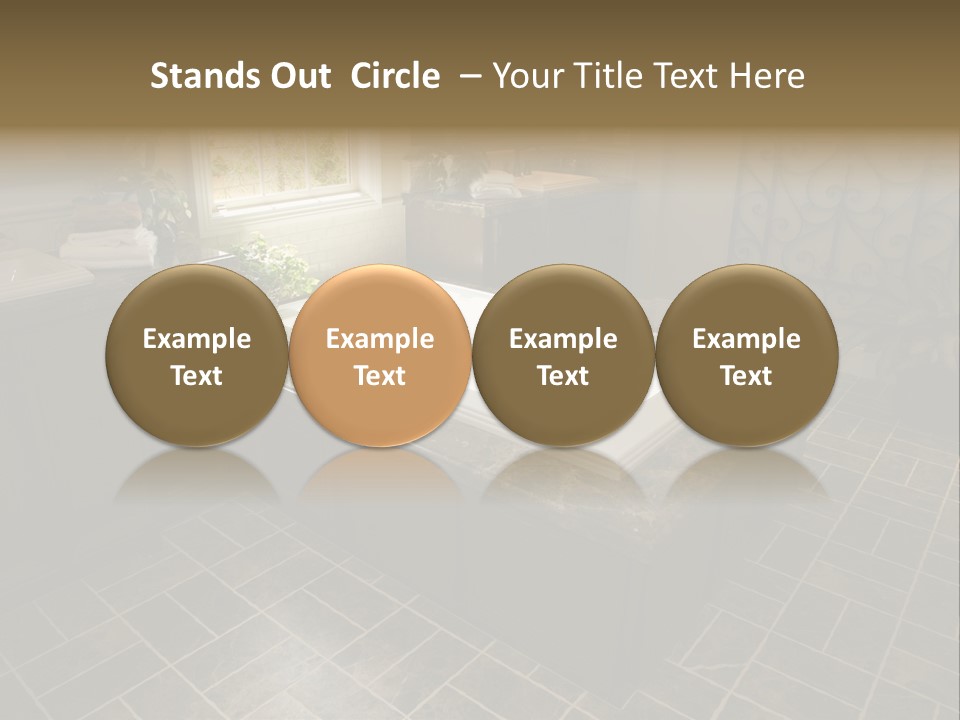 Stands Out Circle – Your Title Text Here

Example Text

Example Text

Example Text

Example Text